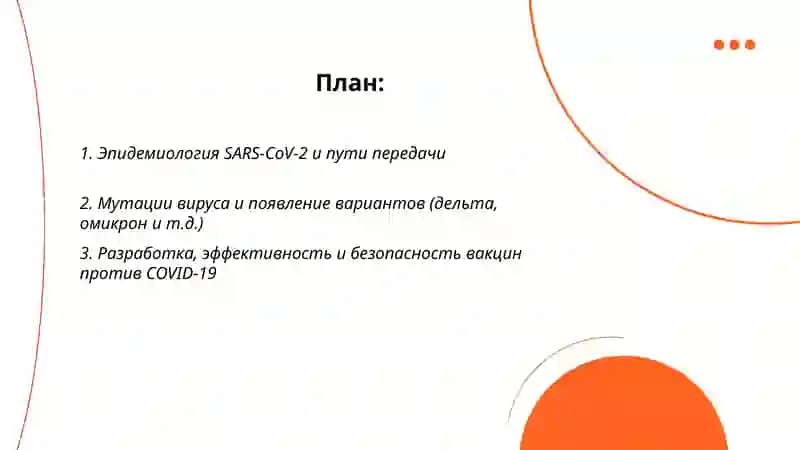 План:

1. Эпидемиология SARS-CoV-2 и пути передачи

2. Мутации вируса и появление вариантов (дельта, омикрон и т.д.)

3. Разработка, эффективность и безопасность вакцин против COVID-19